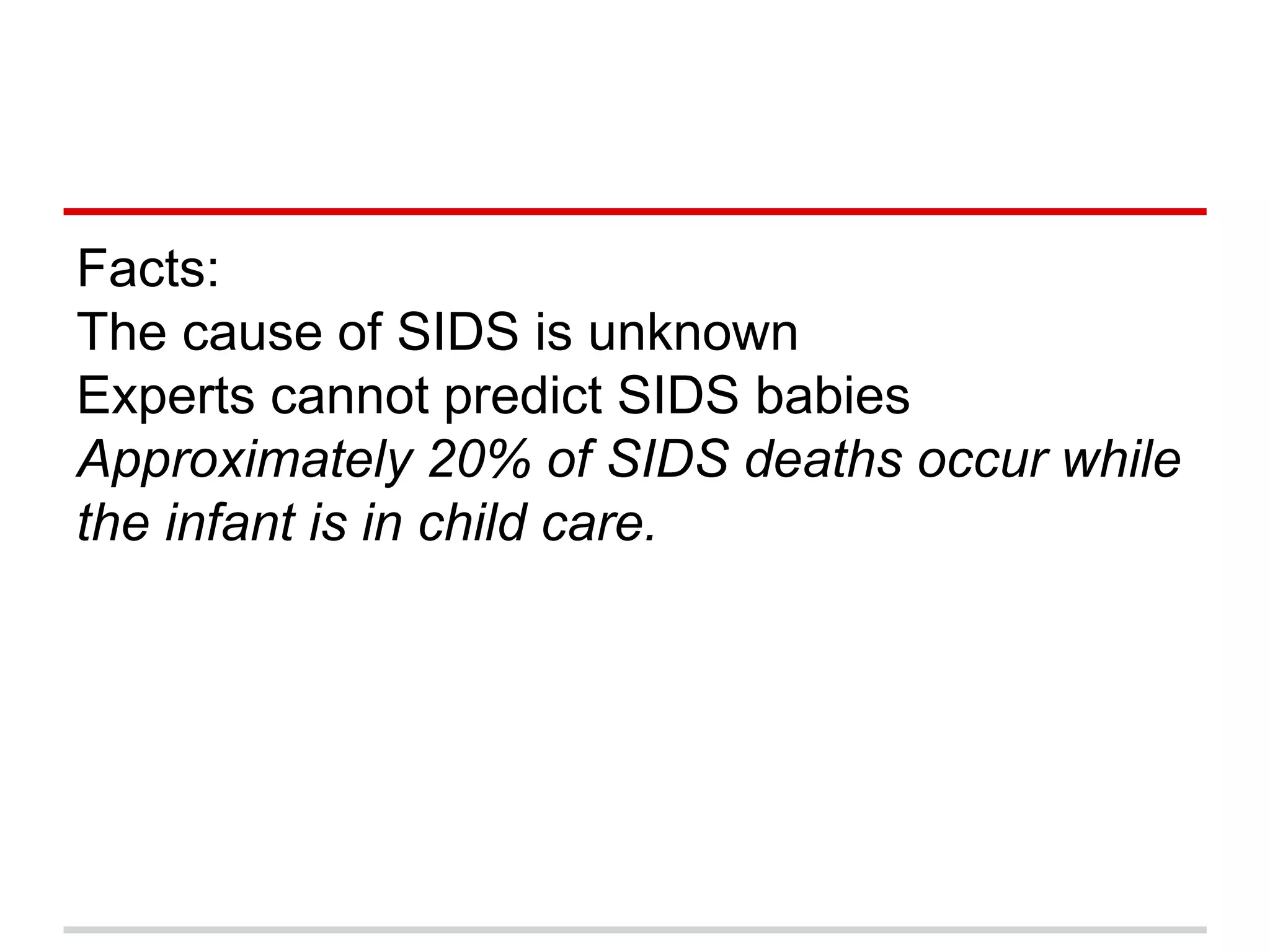 Facts:
The cause of SIDS is unknown
Experts cannot predict SIDS babies
Approximately 20% of SIDS deaths occur while the infant is in child care.